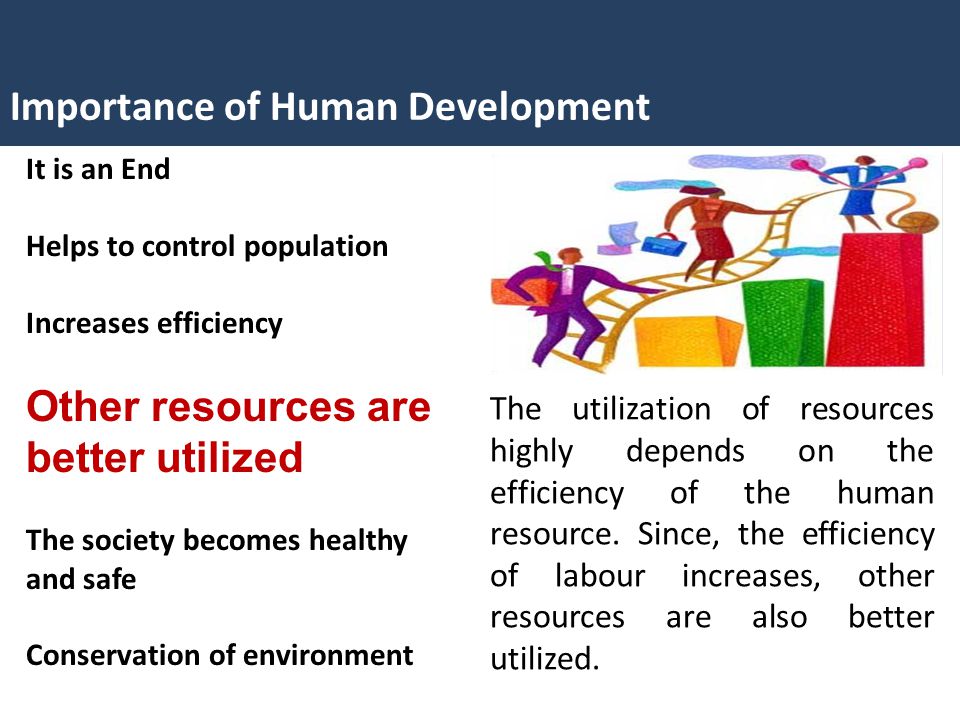 Importance of Human Development

It is an End

Helps to control population

Increases efficiency

Other resources are better utilized

The society becomes healthy and safe

Conservation of environment

The utilization of resources highly depends on the efficiency of the human resource. Since, the efficiency of labour increases, other resources are also better utilized.